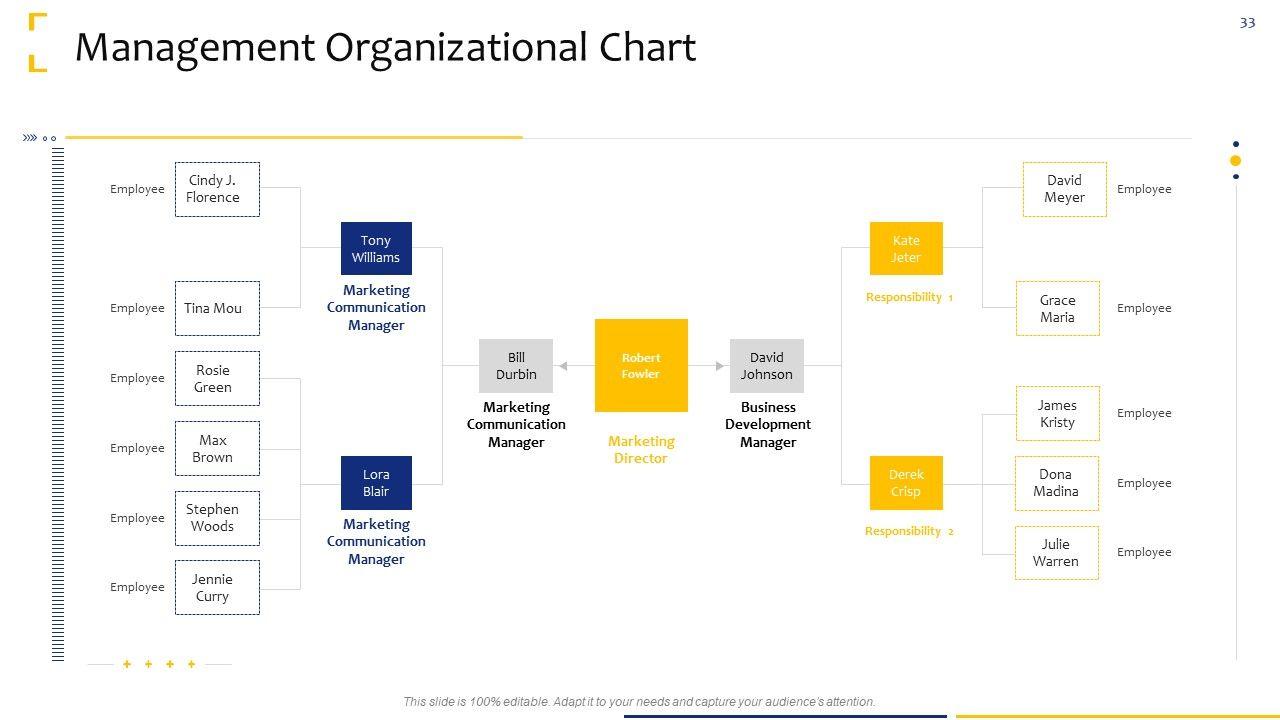 Management Organizational Chart

33

Employee
Cindy J. Florence

Employee
Tina Mou

Employee
Rosie Green

Employee
Max Brown

Employee
Stephen Woods

Employee
Jennie Curry

Tony Williams
Marketing Communication Manager

Lora Blair
Marketing Communication Manager

Bill Durbin
Marketing Communication Manager

Robert Fowler
Marketing Director

David Johnson
Business Development Manager

Kate Jeter
Responsibility 1

Derek Crisp
Responsibility 2

David Meyer
Employee

Grace Maria
Employee

James Kristy
Employee

Dona Madina
Employee

Julie Warren
Employee

This slide is 100% editable. Adapt it to your needs and capture your audience's attention.